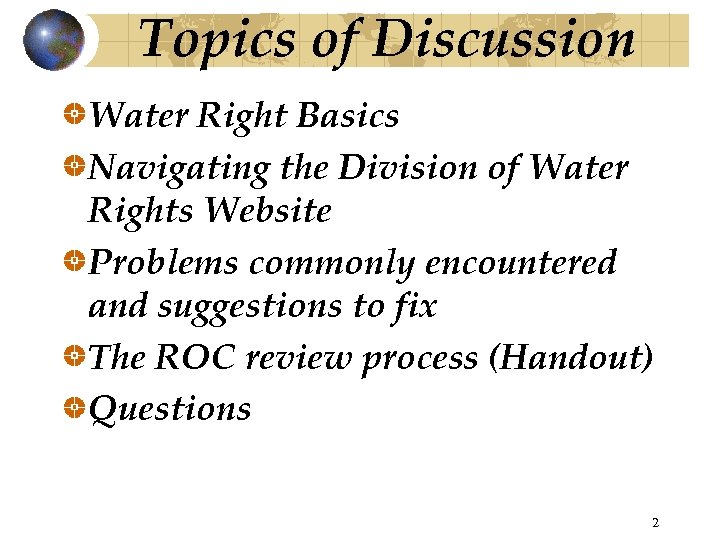 Topics of Discussion

Water Right Basics

Navigating the Division of Water Rights Website

Problems commonly encountered and suggestions to fix

The ROC review process (Handout)

Questions

2